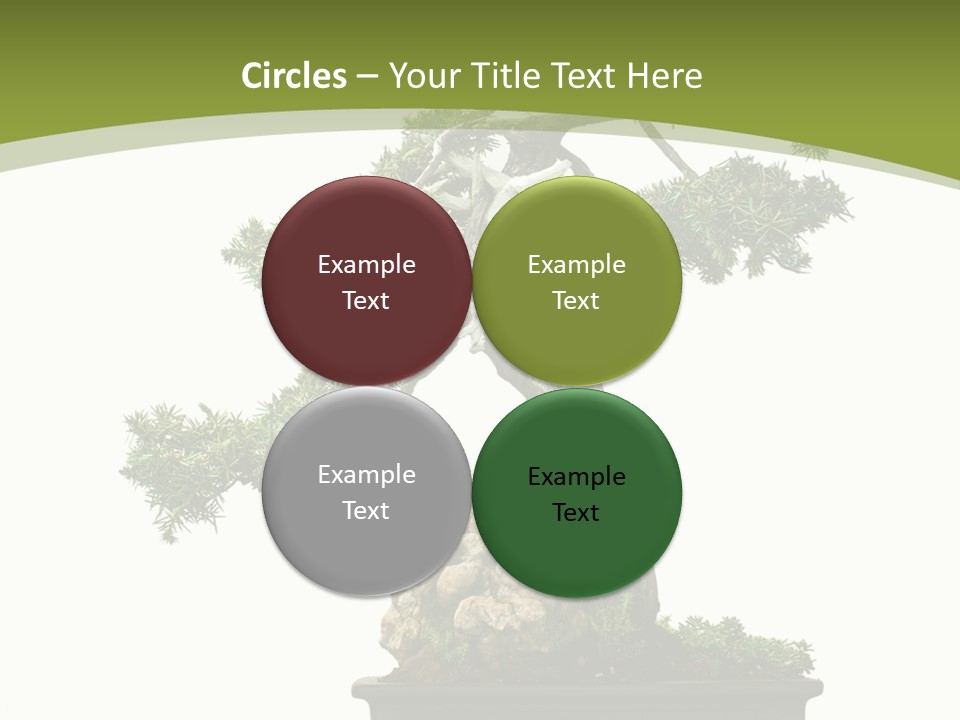 Circles – Your Title Text Here

Example Text

Example Text

Example Text

Example Text